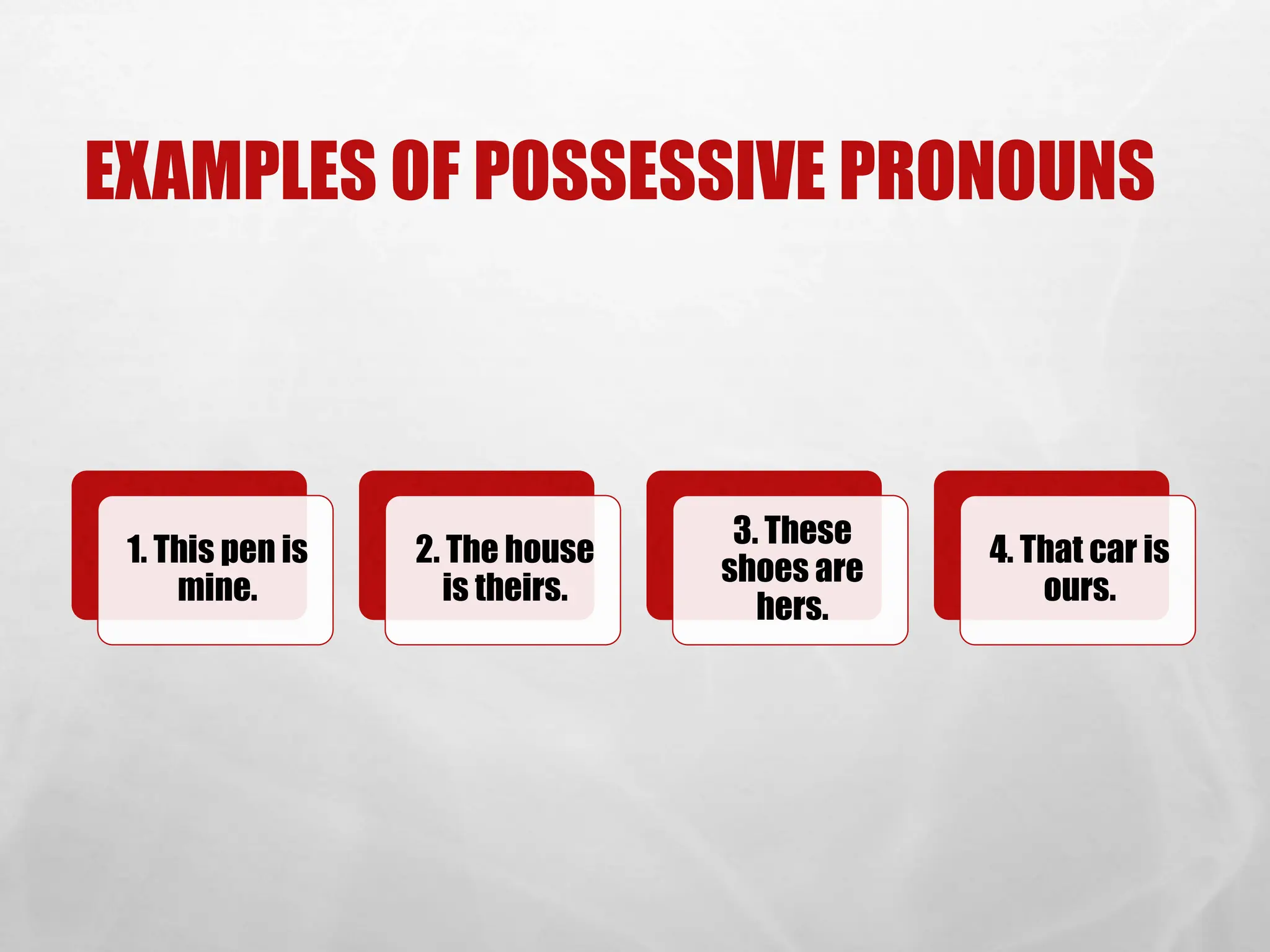 EXAMPLES OF POSSESSIVE PRONOUNS

1. This pen is mine.

2. The house is theirs.

3. These shoes are hers.

4. That car is ours.